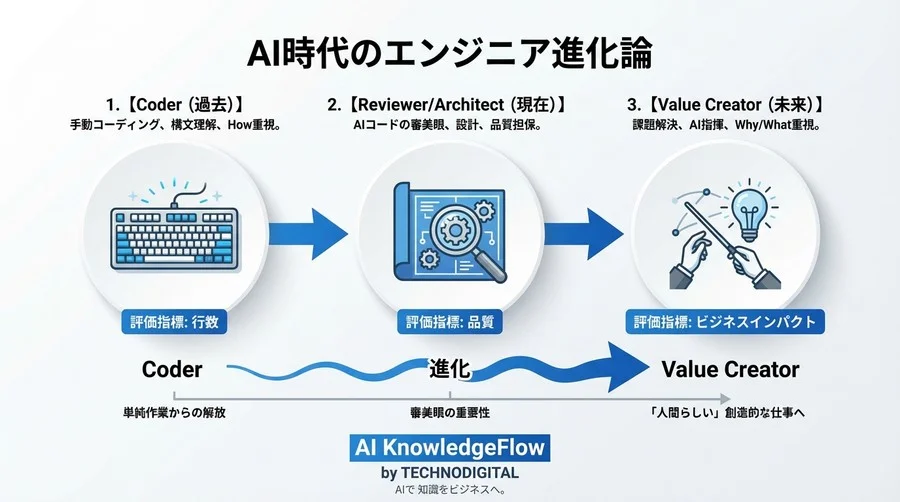 AI時代のエンジニア進化論

1.【Coder（過去）】
手動コーディング、構文理解、How重視。

評価指標: 行数

2.【Reviewer/Architect（現在）】
AIコードの審美眼、設計、品質担保。

評価指標: 品質

3.【Value Creator（未来）】
課題解決、AI指揮、Why/What重視。

評価指標: ビジネスインパクト

Coder　進化　Value Creator

単純作業からの解放　審美眼の重要性　「人間らしい」創造的な仕事へ

AI KnowledgeFlow
by TECHNODIGITAL
AIで 知識をビジネスへ。